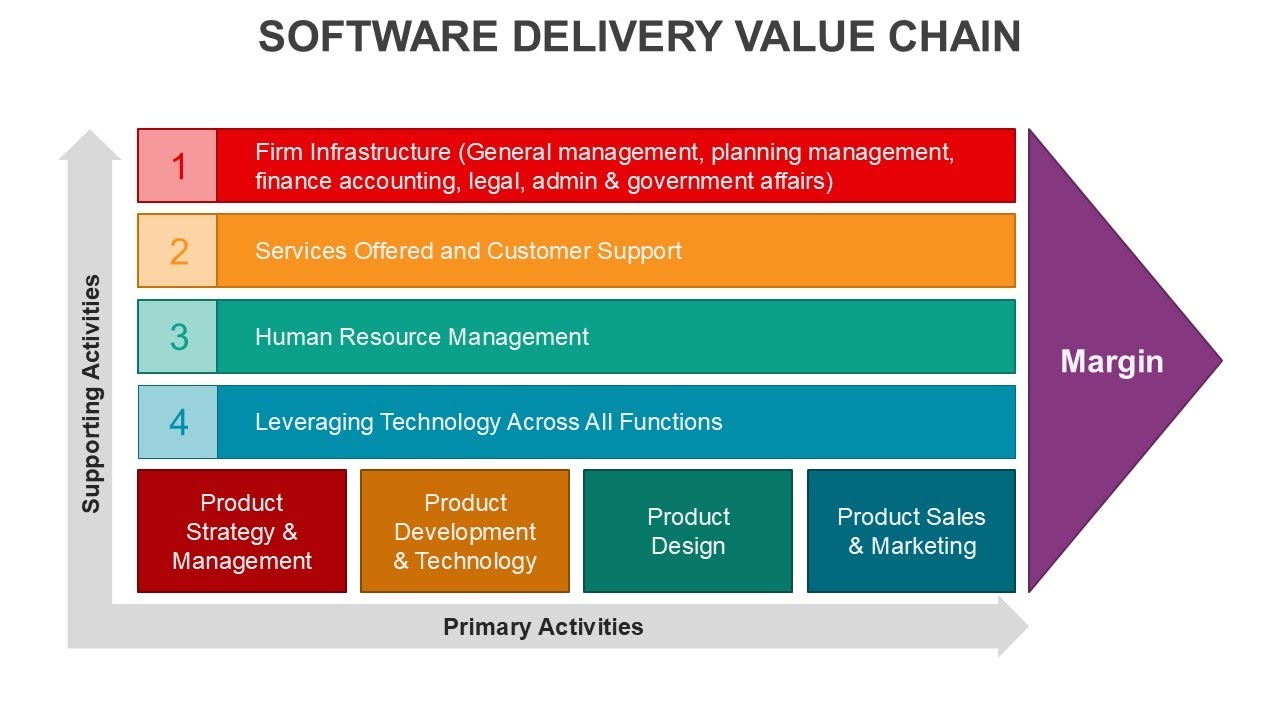 SOFTWARE DELIVERY VALUE CHAIN

Supporting Activities

1 Firm Infrastructure (General management, planning management, finance accounting, legal, admin & government affairs)

2 Services Offered and Customer Support

3 Human Resource Management

4 Leveraging Technology Across All Functions

Product Strategy & Management

Product Development & Technology

Product Design

Product Sales & Marketing

Margin

Primary Activities